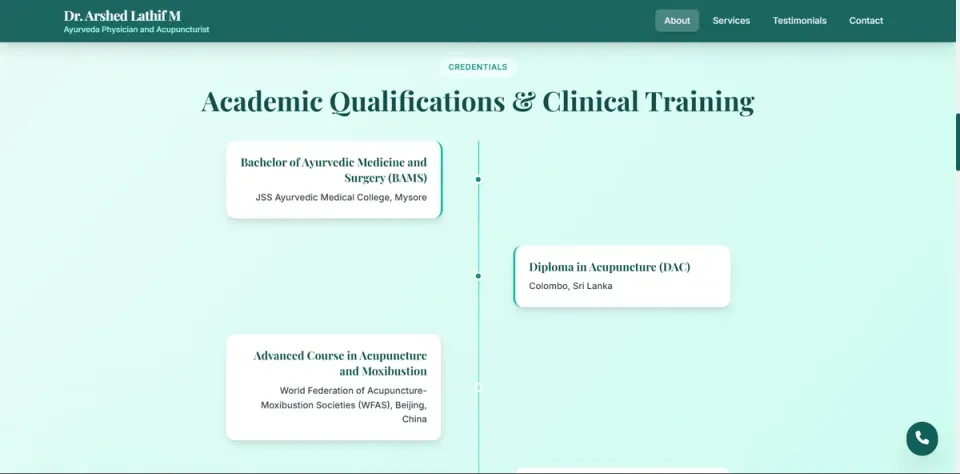 Dr. Arshed Lathif M
Ayurveda Physician and Acupuncturist

About Services Testimonials Contact

CREDENTIALS

Academic Qualifications & Clinical Training

Bachelor of Ayurvedic Medicine and Surgery (BAMS)
JSS Ayurvedic Medical College, Mysore

Diploma in Acupuncture (DAC)
Colombo, Sri Lanka

Advanced Course in Acupuncture and Moxibustion
World Federation of Acupuncture-Moxibustion Societies (WFAS), Beijing, China